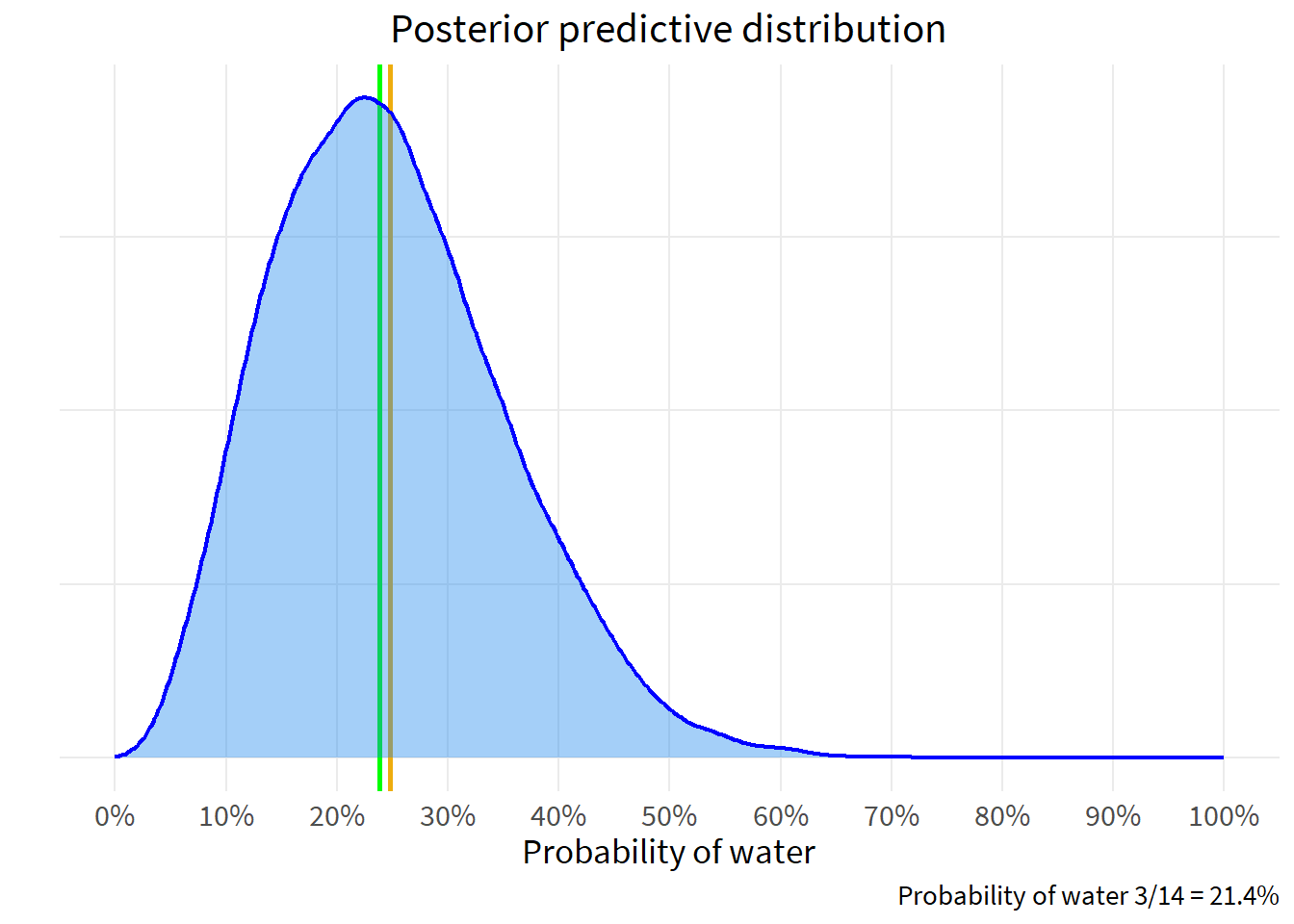 Posterior predictive distribution

0%
10%
20%
30%
40%
50%
60%
70%
80%
90%
100%

Probability of water

Probability of water 3/14 = 21.4%